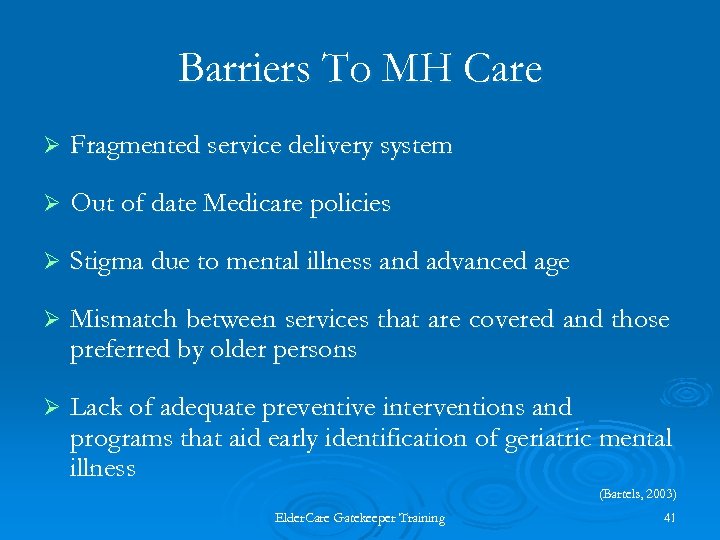 Barriers To MH Care

➢ Fragmented service delivery system

➢ Out of date Medicare policies

➢ Stigma due to mental illness and advanced age

➢ Mismatch between services that are covered and those preferred by older persons

➢ Lack of adequate preventive interventions and programs that aid early identification of geriatric mental illness

(Bartels, 2003)

ElderCare Gatekeeper Training

41